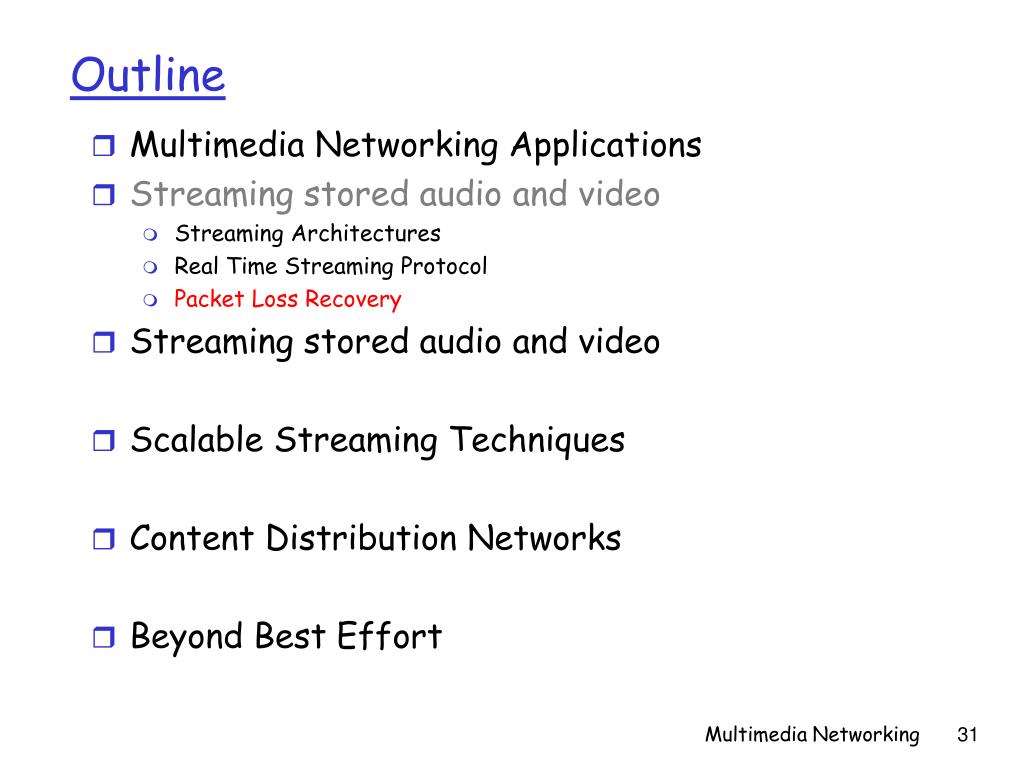 Outline

Multimedia Networking Applications
Streaming stored audio and video
Streaming Architectures
Real Time Streaming Protocol
Packet Loss Recovery
Streaming stored audio and video

Scalable Streaming Techniques

Content Distribution Networks

Beyond Best Effort

Multimedia Networking 31